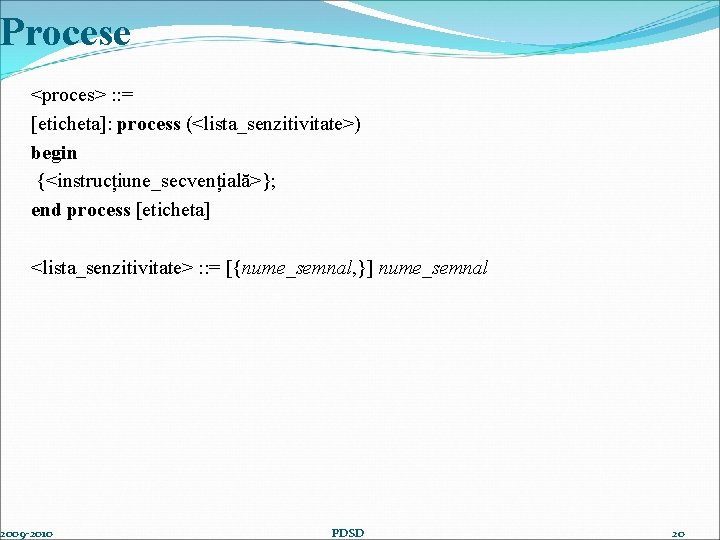 Procese

<proces> ::=
[eticheta]: process (<lista_senzitivitate>)
begin
{<instrucțiune_secvențială>};
end process [eticheta]

<lista_senzitivitate> ::= [{nume_semnal,}] nume_semnal

2009-2010
PDSD
20